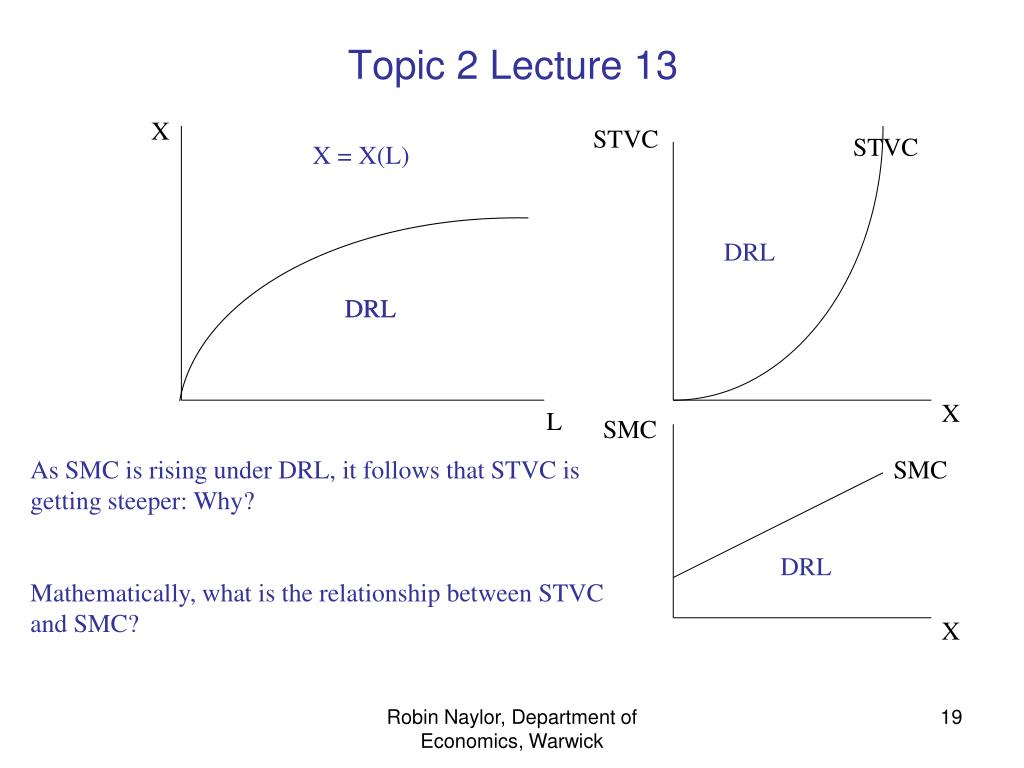 Topic 2 Lecture 13

X

X = X(L)

DRL

L

STVC

STVC

DRL

X

SMC

SMC

DRL

X

As SMC is rising under DRL, it follows that STVC is getting steeper: Why?

Mathematically, what is the relationship between STVC and SMC?

Robin Naylor, Department of Economics, Warwick

19